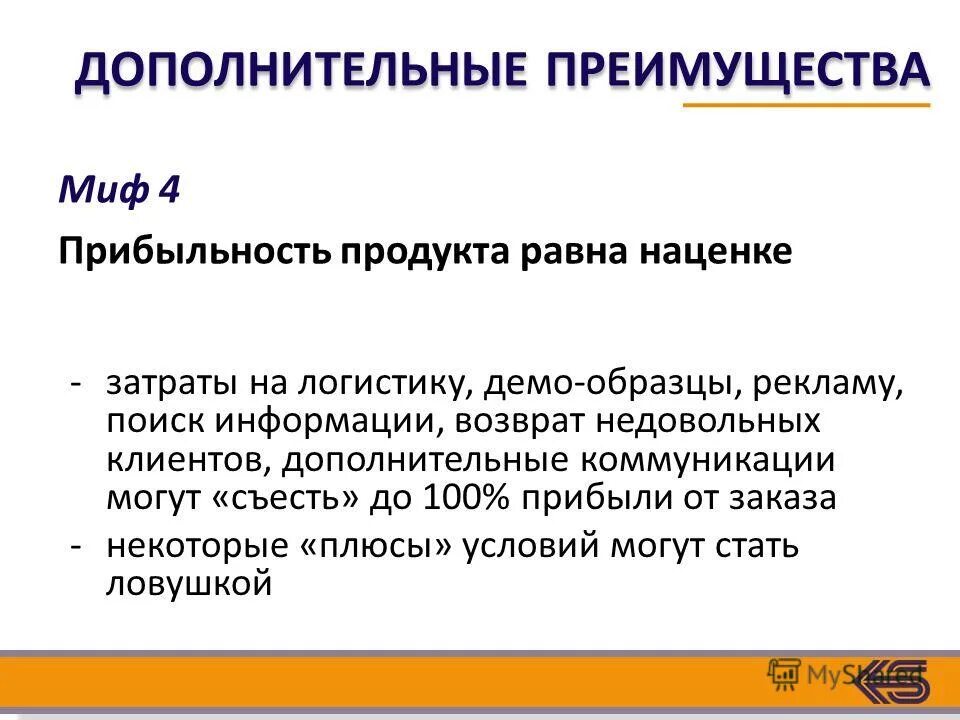 ДОПОЛНИТЕЛЬНЫЕ ПРЕИМУЩЕСТВА

Миф 4

Прибыльность продукта равна наценке

- затраты на логистику, демо-образцы, рекламу, поиск информации, возврат недовольных клиентов, дополнительные коммуникации могут «съесть» до 100% прибыли от заказа
- некоторые «плюсы» условий могут стать ловушкой

MyShared